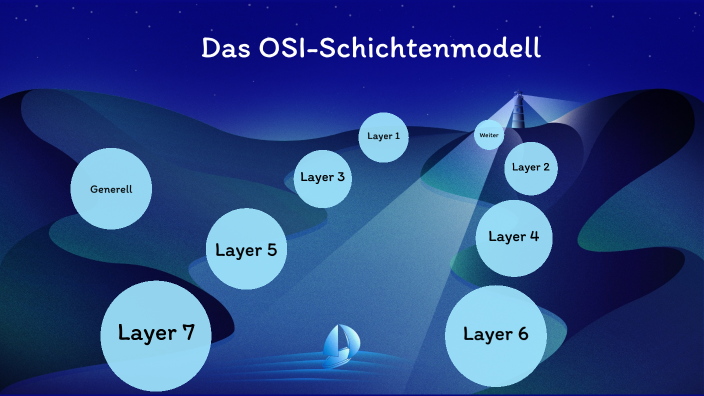 Das OSI-Schichtenmodell

Layer 1

Weiter

Layer 3

Layer 2

Generell

Layer 5

Layer 4

Layer 7

Layer 6